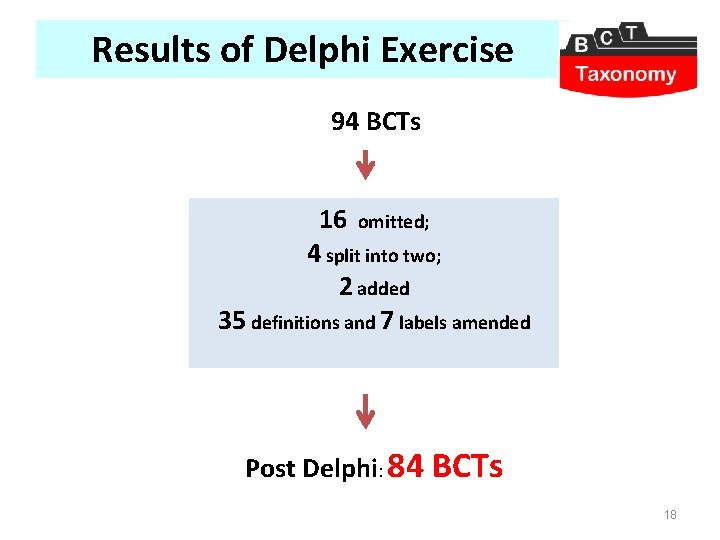 Results of Delphi Exercise

B C T
Taxonomy

94 BCTs

16 omitted;
4 split into two;
2 added
35 definitions and 7 labels amended

Post Delphi: 84 BCTs

18